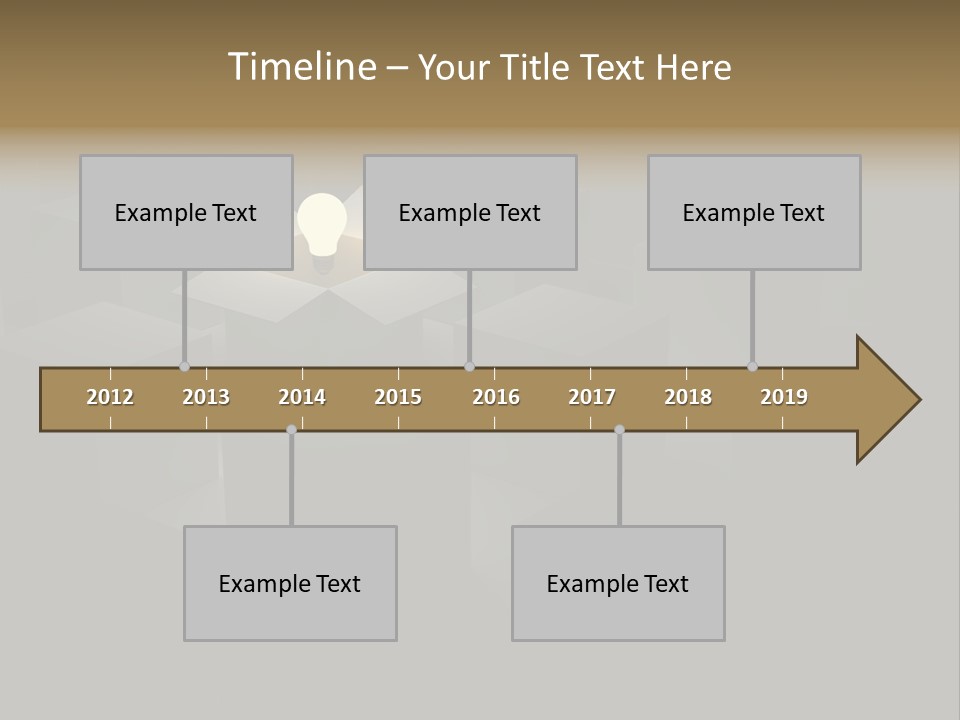 Timeline – Your Title Text Here

Example Text

Example Text

Example Text

2012 2013 2014 2015 2016 2017 2018 2019

Example Text

Example Text